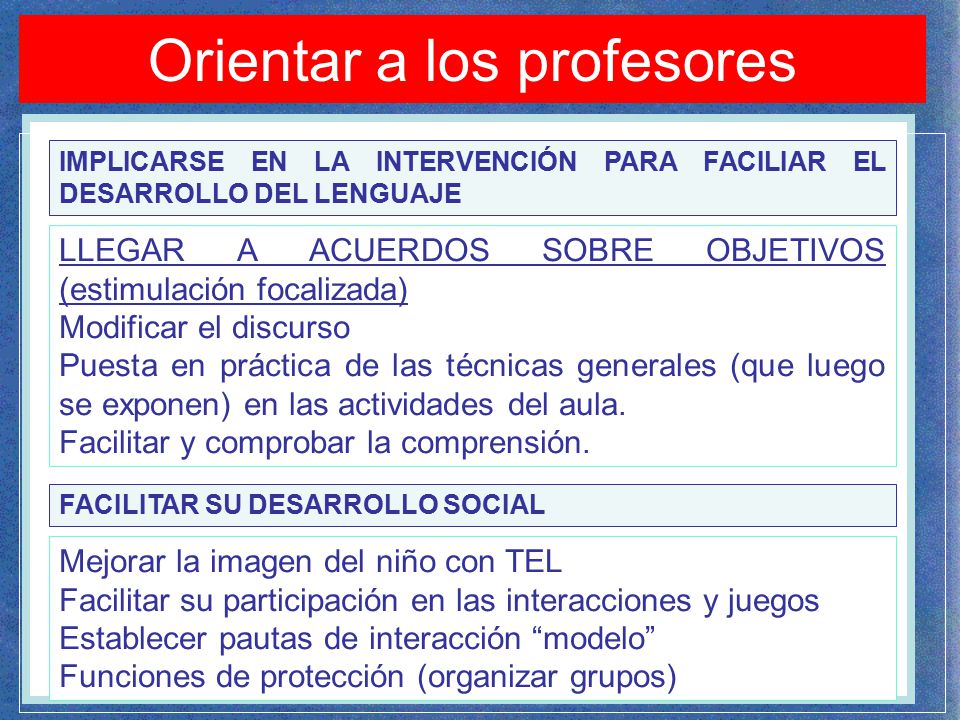 Orientar a los profesores

IMPLICARSE EN LA INTERVENCIÓN PARA FACILIAR EL DESARROLLO DEL LENGUAJE

LLEGAR A ACUERDOS SOBRE OBJETIVOS (estimulación focalizada)
Modificar el discurso
Puesta en práctica de las técnicas generales (que luego se exponen) en las actividades del aula.
Facilitar y comprobar la comprensión.

FACILITAR SU DESARROLLO SOCIAL

Mejorar la imagen del niño con TEL
Facilitar su participación en las interacciones y juegos
Establecer pautas de interacción “modelo”
Funciones de protección (organizar grupos)